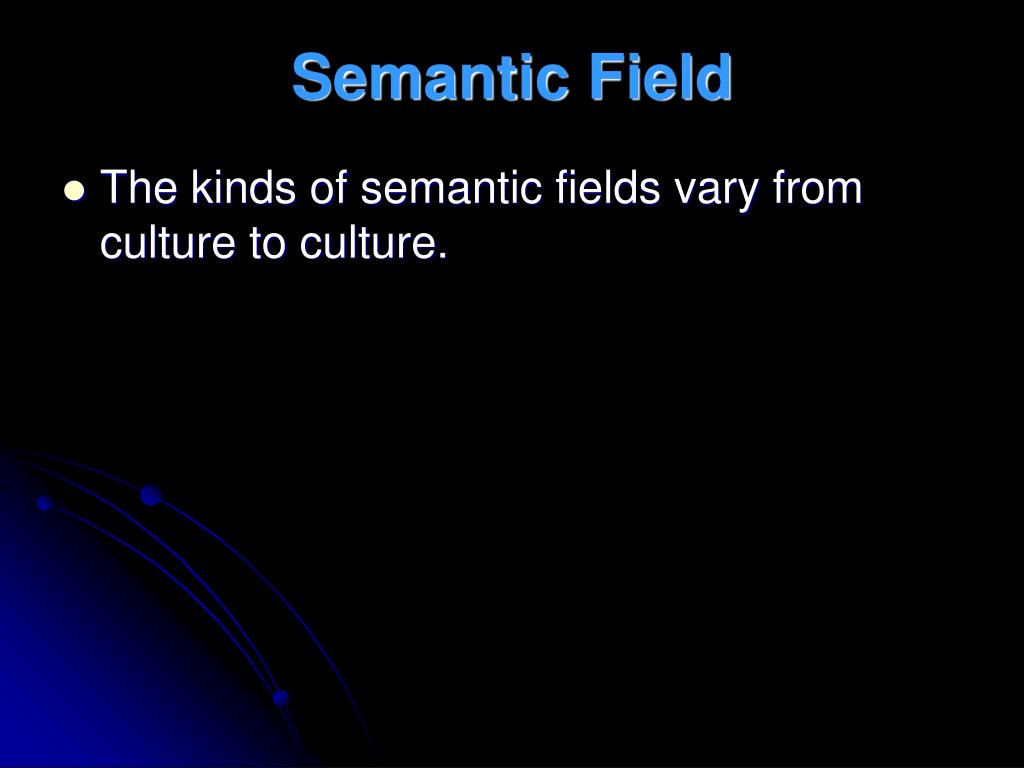 Semantic Field

- The kinds of semantic fields vary from culture to culture.